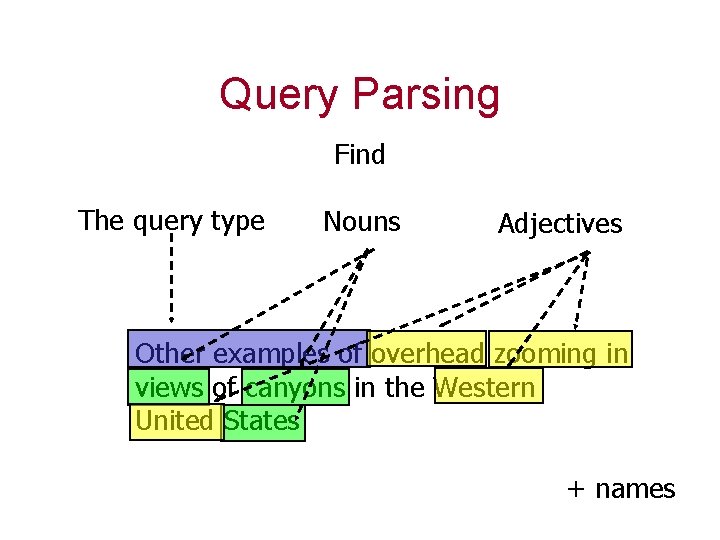 Query Parsing

Find

The query type

Nouns

Adjectives

Other examples of overhead zooming in views of canyons in the Western United States

+ names